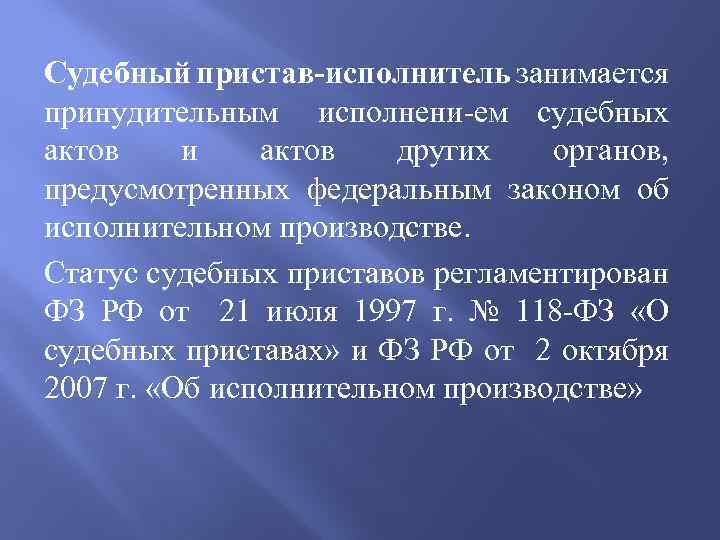 Судебный пристав-исполнитель занимается принудительным исполнени-ем судебных актов и актов других органов, предусмотренных федеральным законом об исполнительном производстве.

Статус судебных приставов регламентирован ФЗ РФ от 21 июля 1997 г. № 118-ФЗ «О судебных приставах» и ФЗ РФ от 2 октября 2007 г. «Об исполнительном производстве»